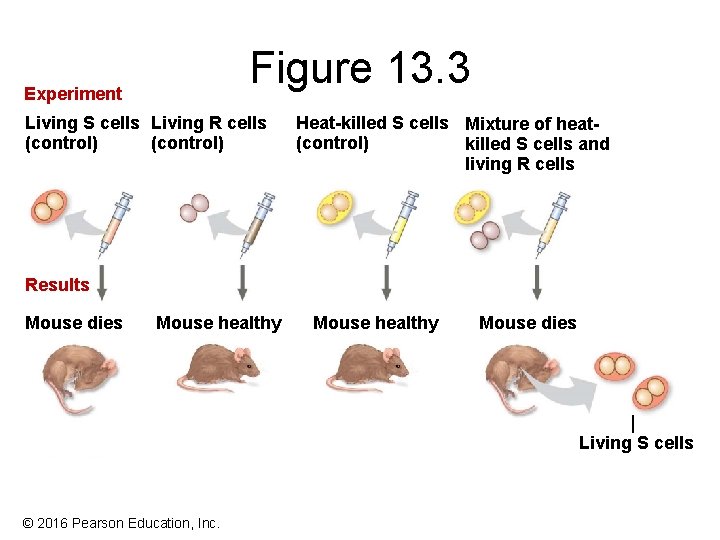 Figure 13.3

Experiment

Living S cells (control)

Living R cells (control)

Heat-killed S cells (control)

Mixture of heat-killed S cells and living R cells

Results

Mouse dies

Mouse healthy

Mouse healthy

Mouse dies

Living S cells

© 2016 Pearson Education, Inc.